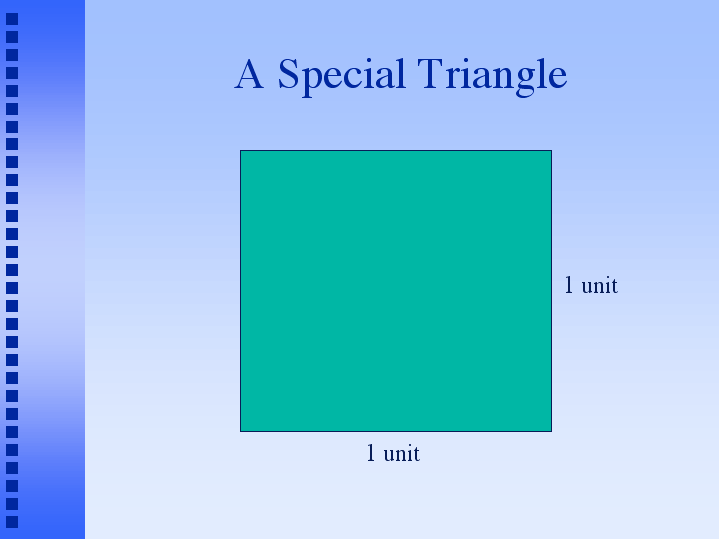 A Special Triangle

1 unit

1 unit